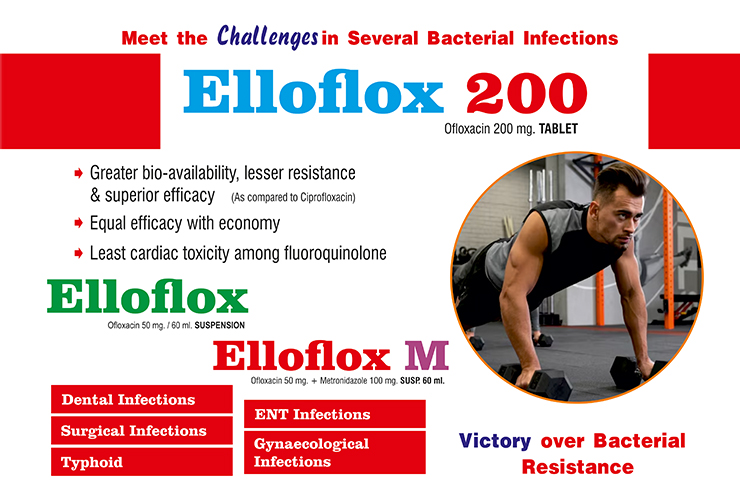 Meet the Challenges in Several Bacterial Infections

Elloflox 200

Ofloxacin 200 mg. TABLET

Greater bio-availability, lesser resistance & superior efficacy (As compared to Ciprofloxacin)

Equal efficacy with economy

Least cardiac toxicity among fluoroquinolone

Elloflox

Ofloxacin 50 mg. / 60 ml. SUSPENSION

Elloflox M

Ofloxacin 50 mg. + Metronidazole 100 mg. SUSP. 60 ml.

Dental Infections

Surgical Infections

Typhoid

ENT Infections

Gynaecological Infections

Victory over Bacterial Resistance